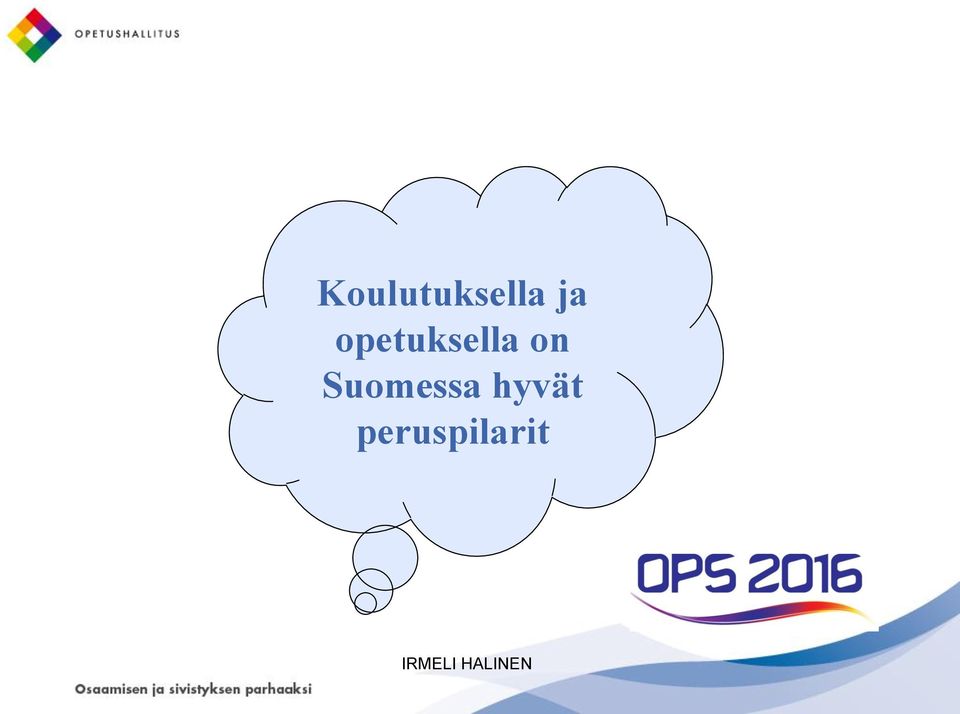 OPETUSHALLITUS

Koulutuksella ja opetuksella on Suomessa hyvät peruspilarit

OPS 2016

IRMELI HALINEN

Osaamisen ja sivistyksen parhaaksi